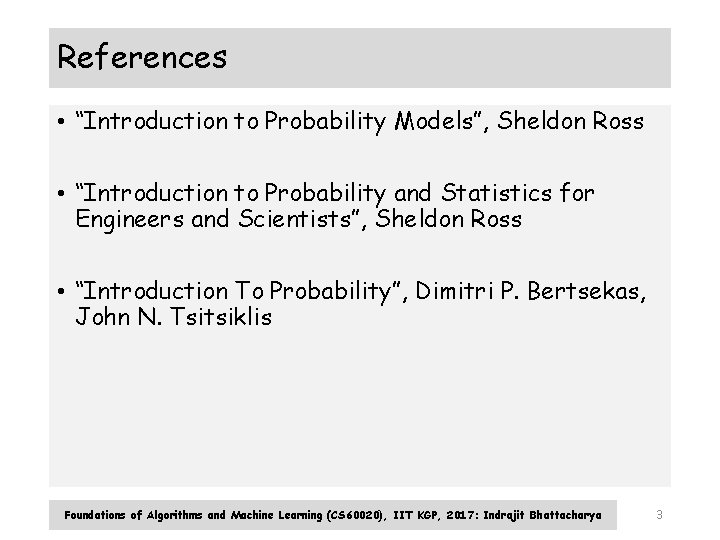 References

• "Introduction to Probability Models", Sheldon Ross

• "Introduction to Probability and Statistics for Engineers and Scientists", Sheldon Ross

• "Introduction To Probability", Dimitri P. Bertsekas, John N. Tsitsiklis

Foundations of Algorithms and Machine Learning (CS60020), IIT KGP, 2017: Indrajit Bhattacharya

3